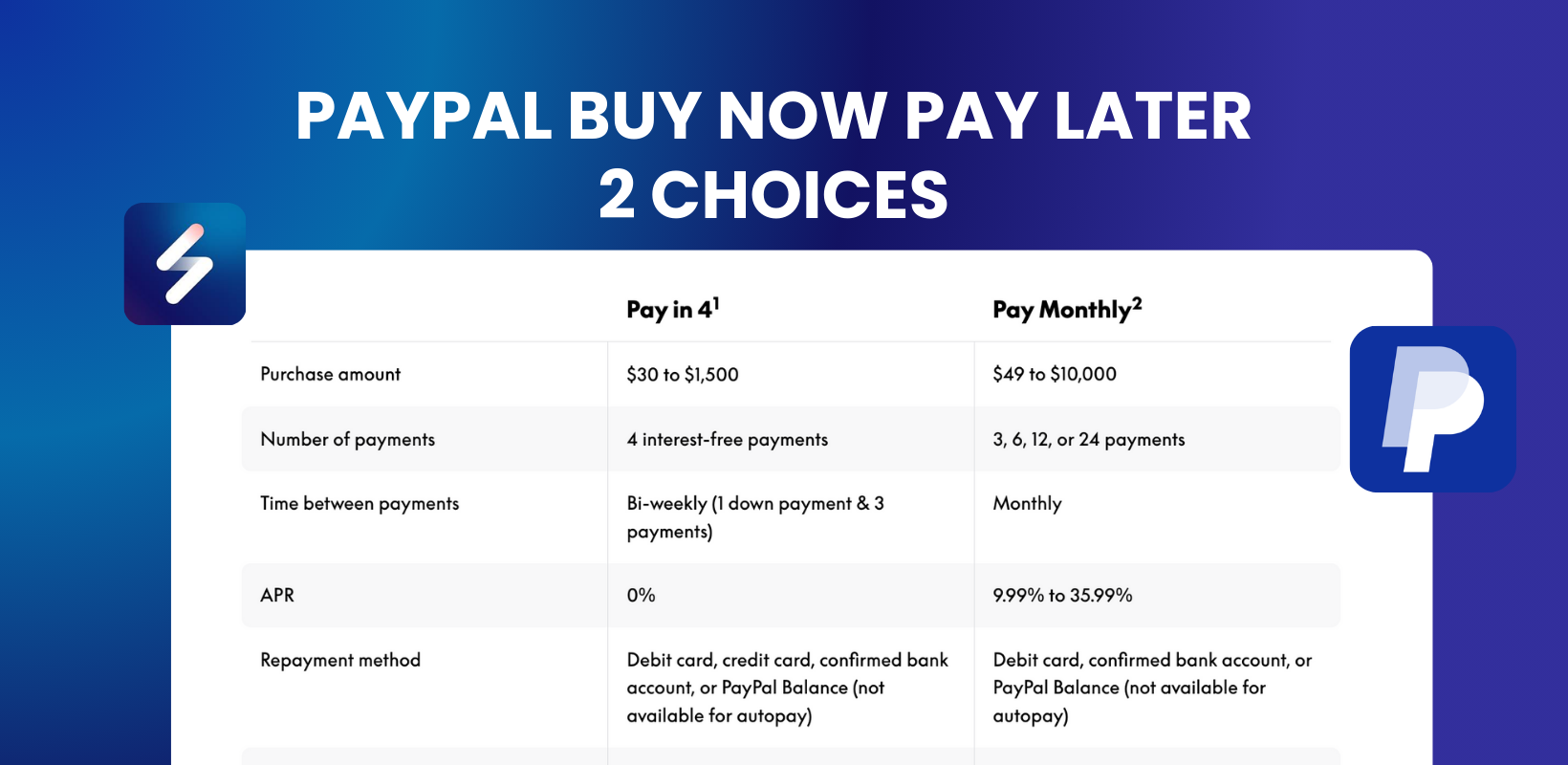 PAYPAL BUY NOW PAY LATER
2 CHOICES

| | Pay in 4$^1$ | Pay Monthly$^2$ |
|---|---|---|
| Purchase amount | \$30 to \$1,500 | \$49 to \$10,000 |
| Number of payments | 4 interest-free payments | 3, 6, 12, or 24 payments |
| Time between payments | Bi-weekly (1 down payment & 3 payments) | Monthly |
| APR | 0% | 9.99% to 35.99% |
| Repayment method | Debit card, credit card, confirmed bank account, or PayPal Balance (not available for autopay) | Debit card, confirmed bank account, or PayPal Balance (not available for autopay) |